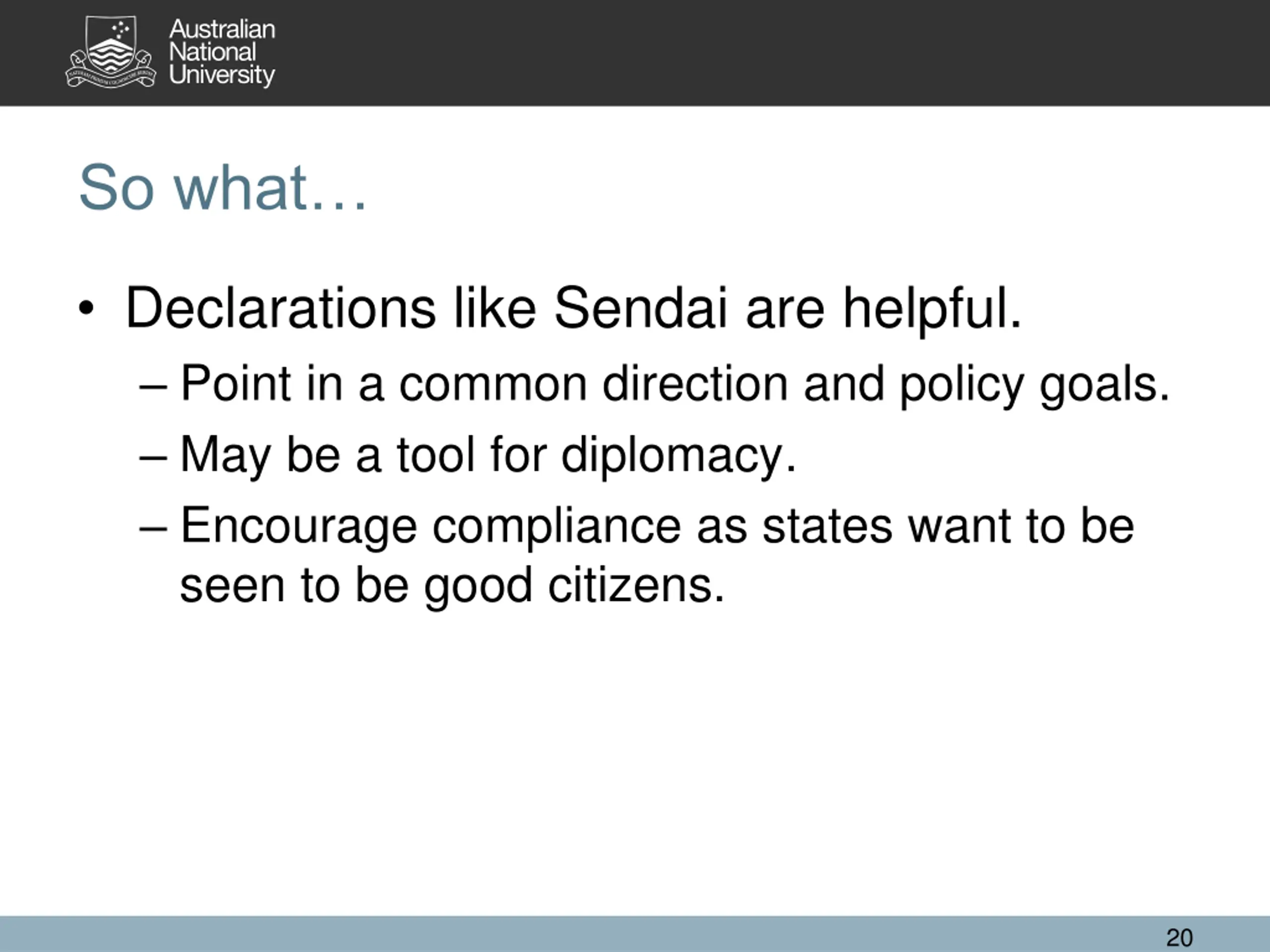 Australian National University

So what…

• Declarations like Sendai are helpful.
– Point in a common direction and policy goals.
– May be a tool for diplomacy.
– Encourage compliance as states want to be seen to be good citizens.

20